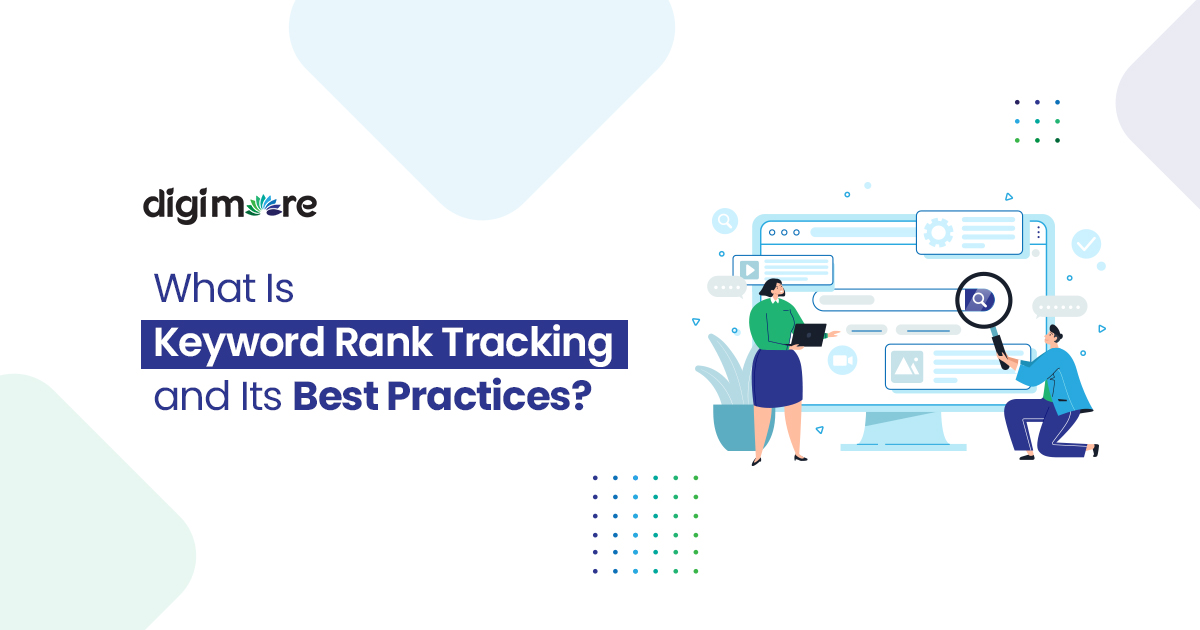 digimore

What Is Keyword Rank Tracking and Its Best Practices?